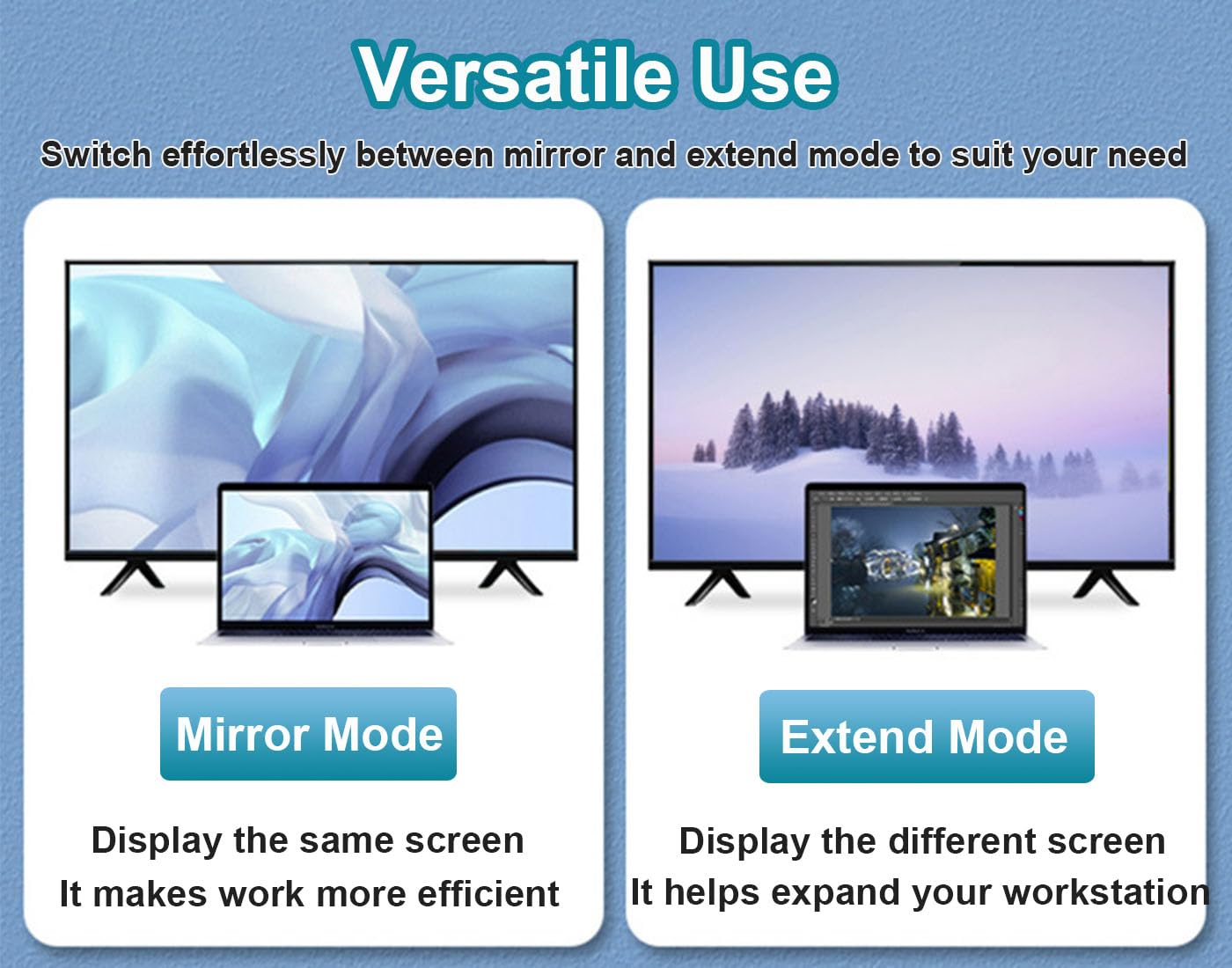 Versatile Use

Switch effortlessly between mirror and extend mode to suit your need

Mirror Mode

Display the same screen
It makes work more efficient

Extend Mode

Display the different screen
It helps expand your workstation